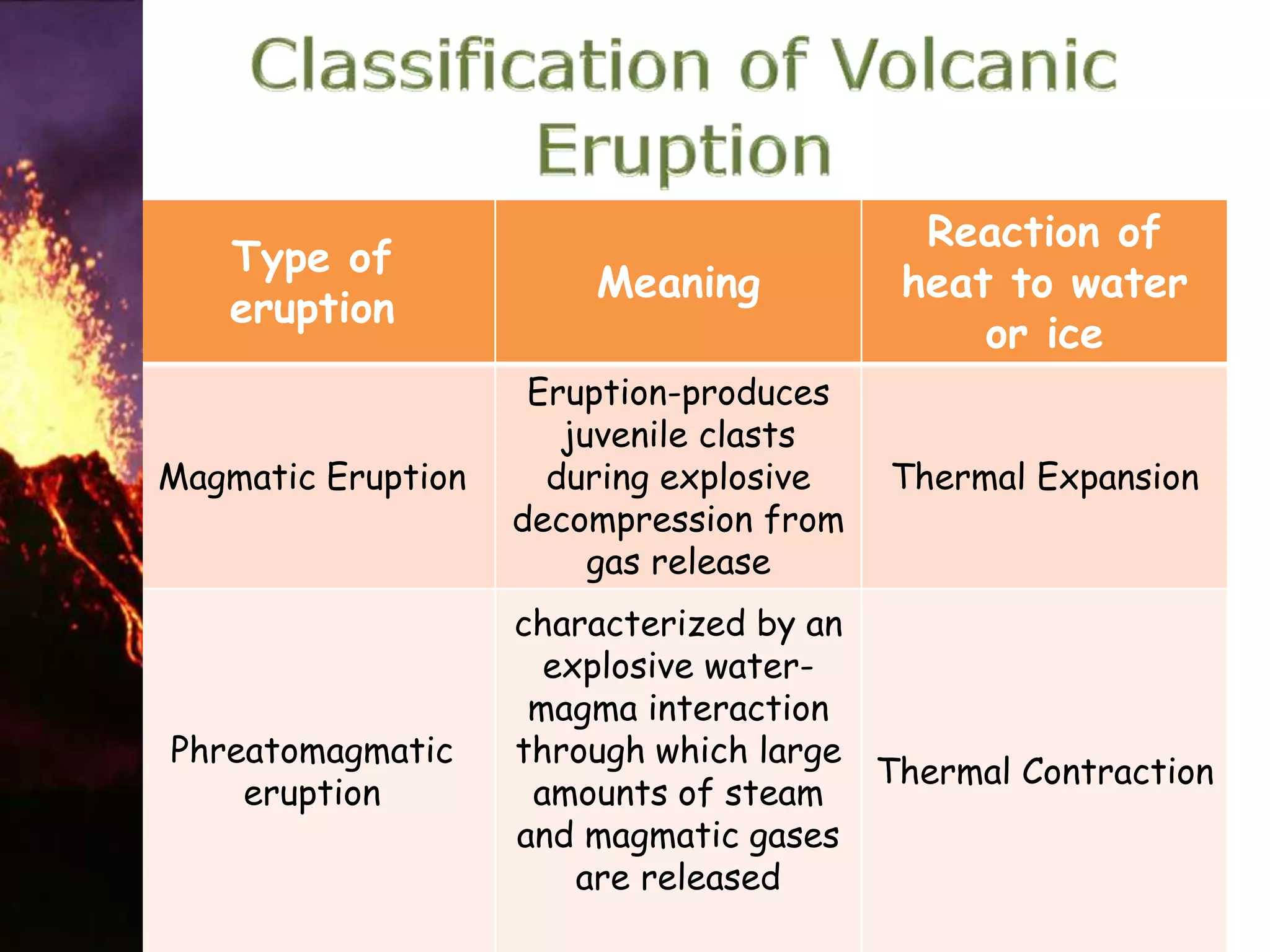 Classification of Volcanic Eruption

| Type of eruption | Meaning | Reaction of heat to water or ice |
|---|---|---|
| Magmatic Eruption | Eruption-produces juvenile clasts during explosive decompression from gas release | Thermal Expansion |
| Phreatomagmatic eruption | characterized by an explosive water-magma interaction through which large amounts of steam and magmatic gases are released | Thermal Contraction |